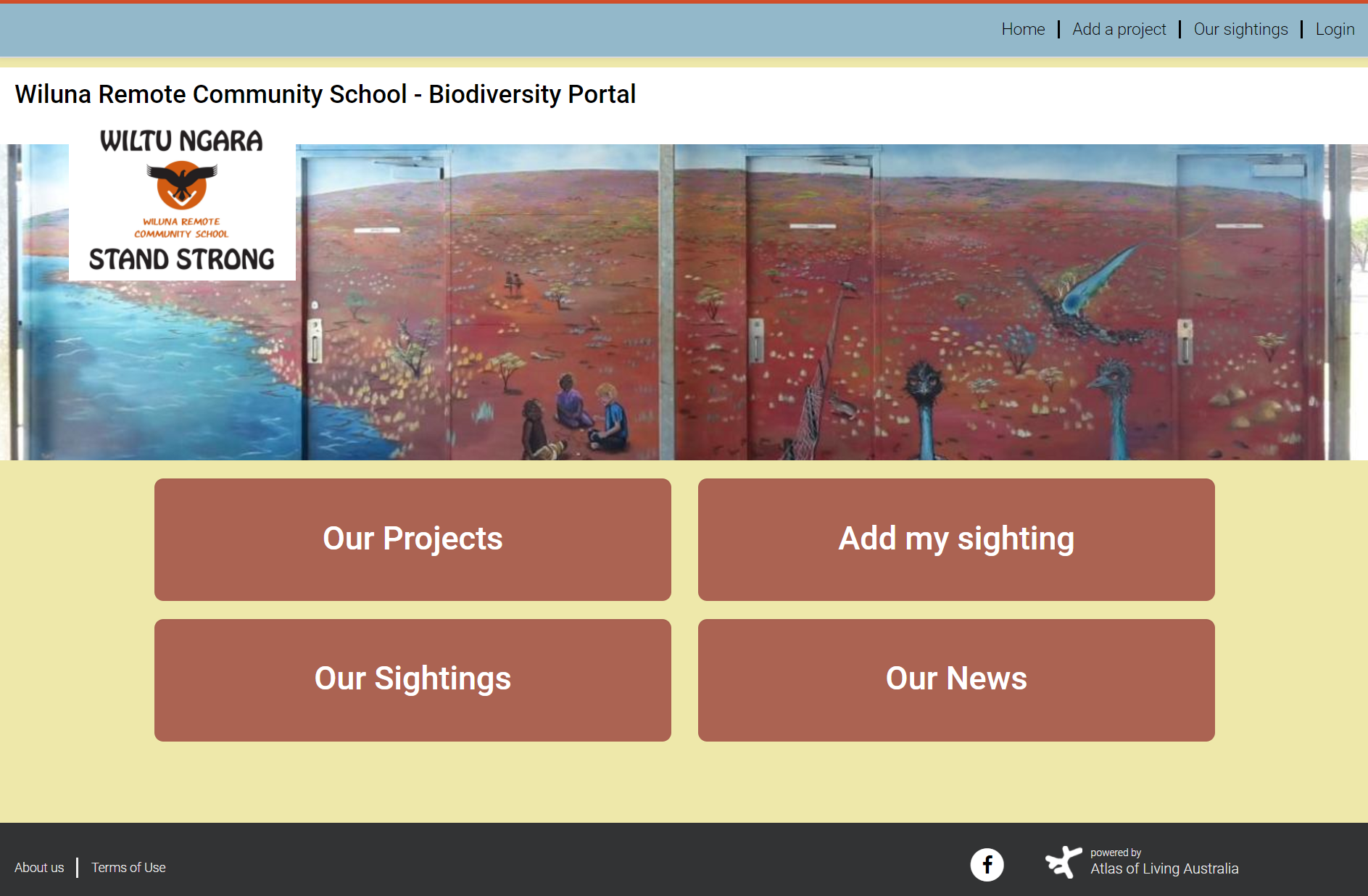 Home | Add a project | Our sightings | Login

Wiluna Remote Community School - Biodiversity Portal

WILTU NGARA

WILUNA REMOTE COMMUNITY SCHOOL

STAND STRONG

Our Projects

Add my sighting

Our Sightings

Our News

About us | Terms of Use

powered by
Atlas of Living Australia